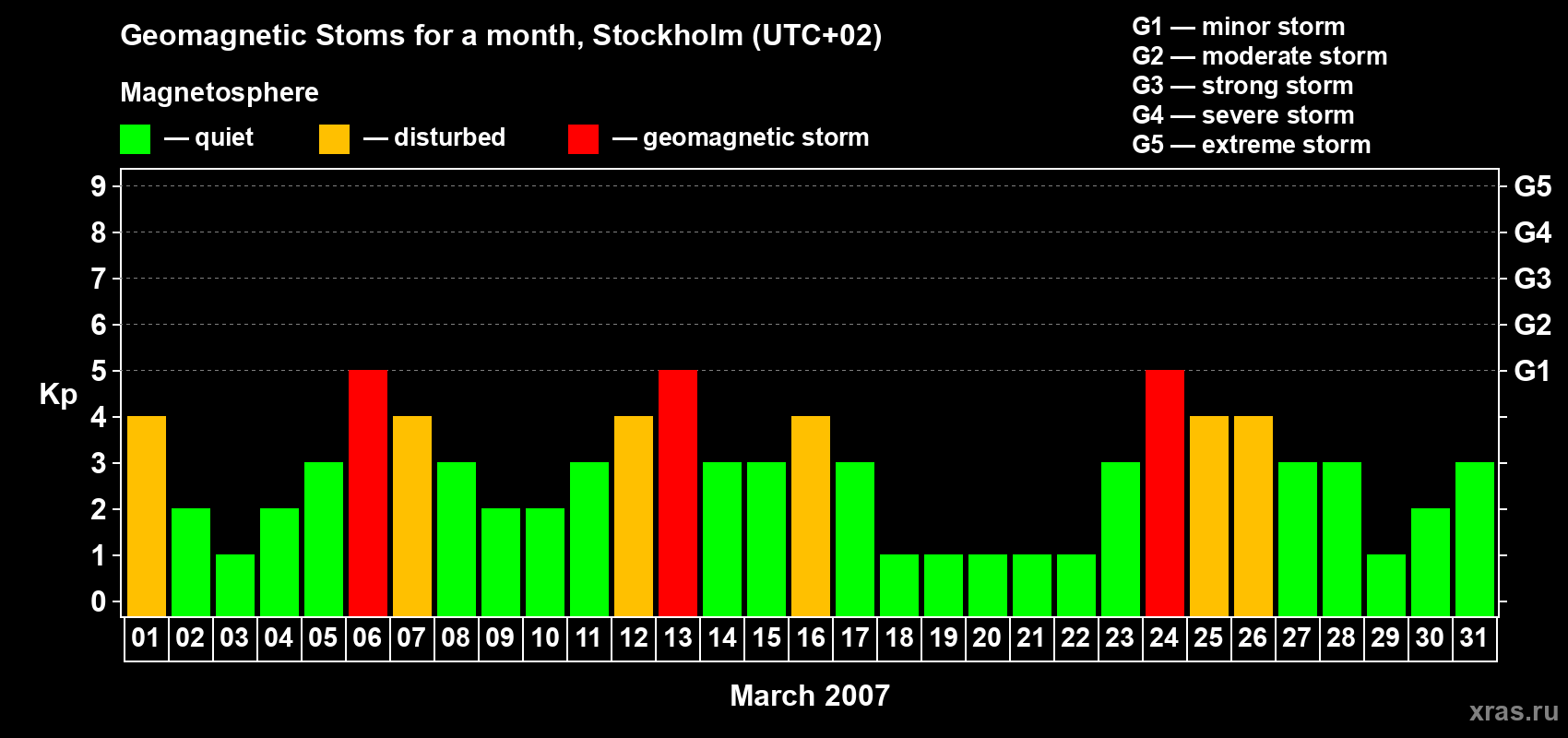 Geomagnetic Stoms for a month, Stockholm (UTC+02)

Magnetosphere

— quiet — disturbed — geomagnetic storm

G1 — minor storm
G2 — moderate storm
G3 — strong storm
G4 — severe storm
G5 — extreme storm

Kp

9 8 7 6 5 4 3 2 1 0

G5 G4 G3 G2 G1

01 02 03 04 05 06 07 08 09 10 11 12 13 14 15 16 17 18 19 20 21 22 23 24 25 26 27 28 29 30 31

March 2007

xras.ru